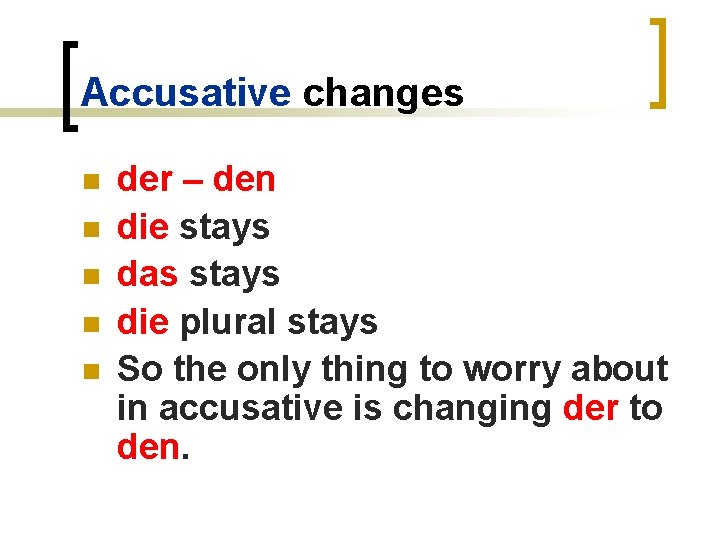 Accusative changes

- der – den
- die stays
- das stays
- die plural stays
- So the only thing to worry about in accusative is changing der to den.